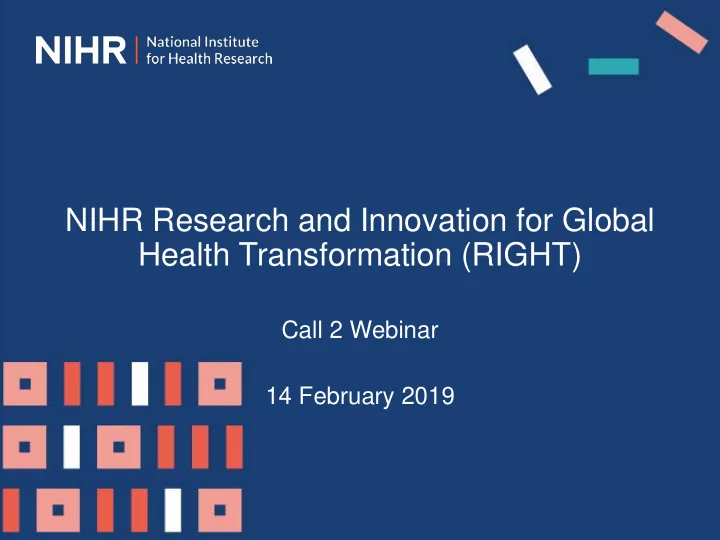 NIHR | National Institute for Health Research

NIHR Research and Innovation for Global Health Transformation (RIGHT)

Call 2 Webinar

14 February 2019